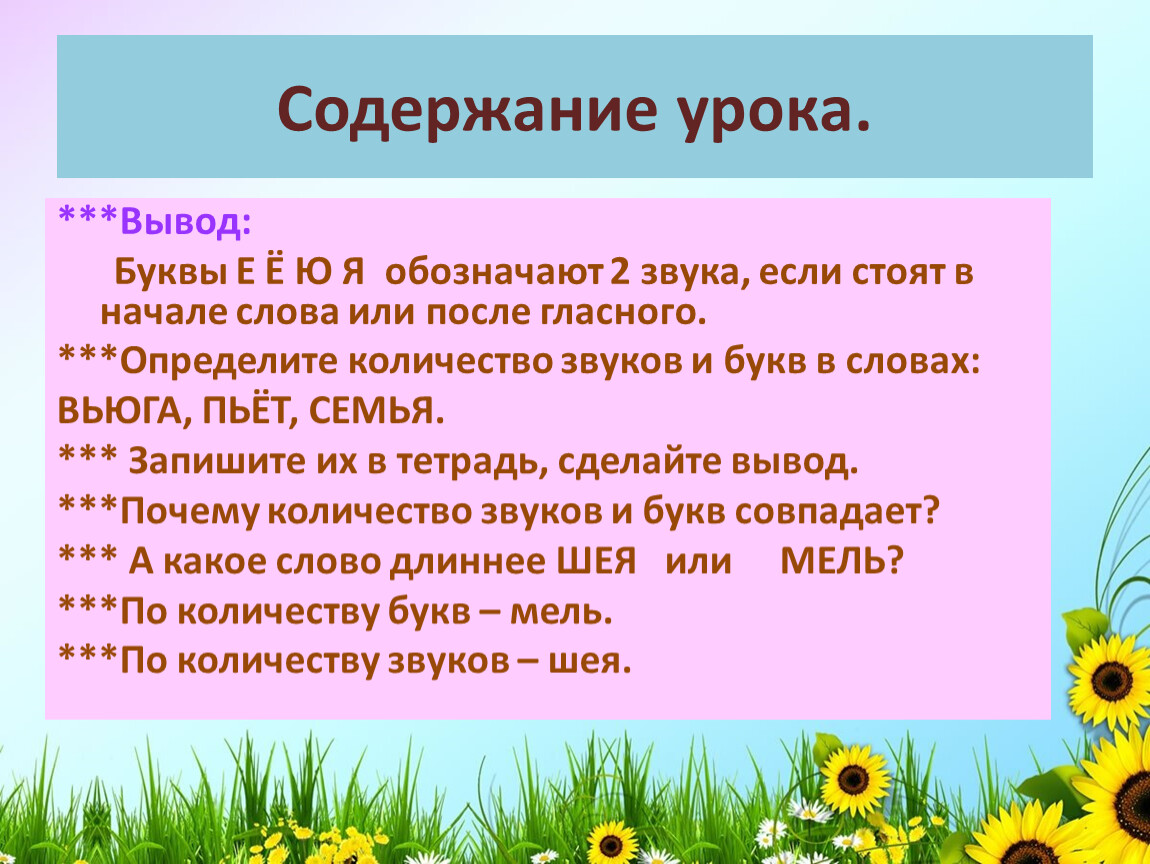 Содержание урока.

***Вывод:

Буквы Е Ё Ю Я обозначают 2 звука, если стоят в начале слова или после гласного.

***Определите количество звуков и букв в словах:

ВЬЮГА, ПЬЁТ, СЕМЬЯ.

*** Запишите их в тетрадь, сделайте вывод.

***Почему количество звуков и букв совпадает?

*** А какое слово длиннее ШЕЯ или МЕЛЬ?

***По количеству букв – мель.

***По количеству звуков – шея.